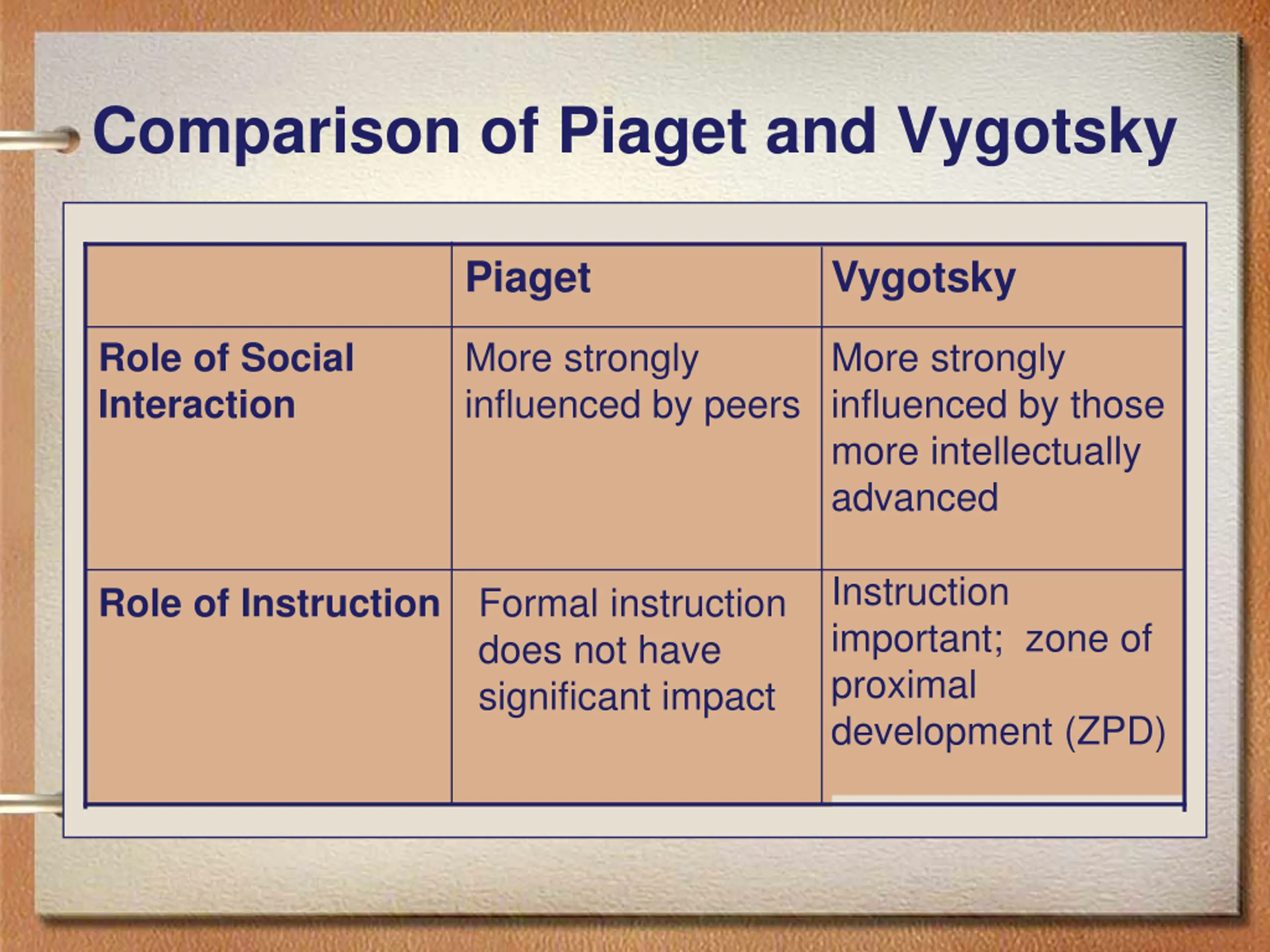 Comparison of Piaget and Vygotsky

| | Piaget | Vygotsky |
|---|---|---|
| Role of Social Interaction | More strongly influenced by peers | More strongly influenced by those more intellectually advanced |
| Role of Instruction | Formal instruction does not have significant impact | Instruction important; zone of proximal development (ZPD) |